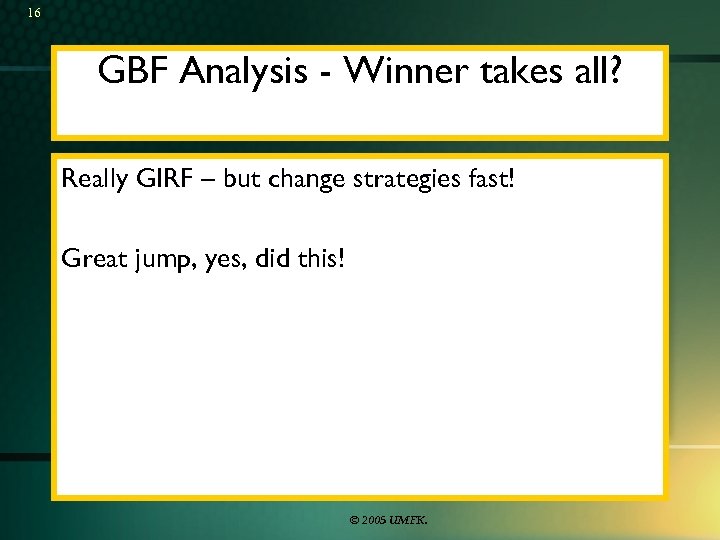 16

GBF Analysis - Winner takes all?

Really GIRF – but change strategies fast!

Great jump, yes, did this!

© 2005 UMFK.